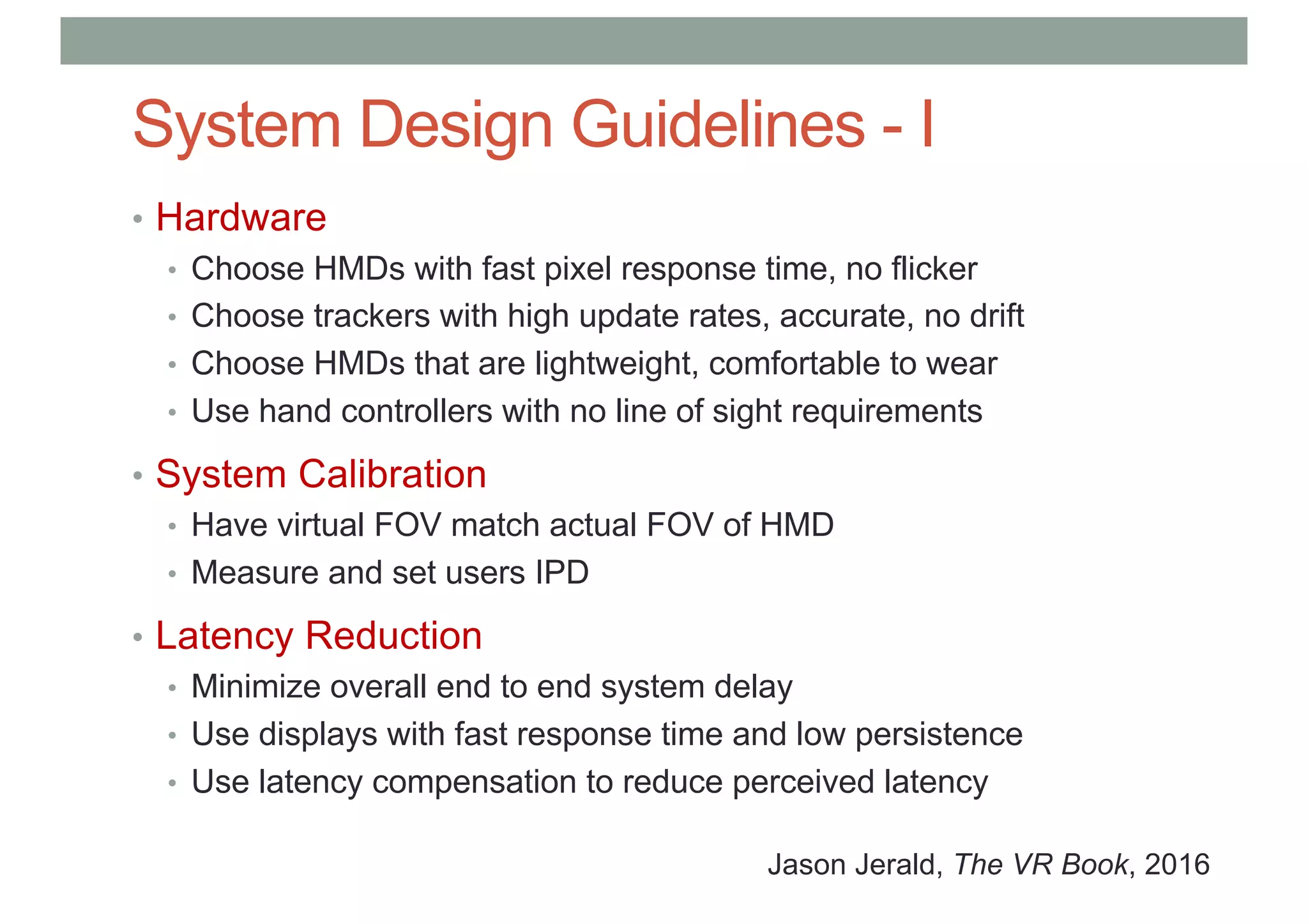 System Design Guidelines - I

• Hardware
  • Choose HMDs with fast pixel response time, no flicker
  • Choose trackers with high update rates, accurate, no drift
  • Choose HMDs that are lightweight, comfortable to wear
  • Use hand controllers with no line of sight requirements
• System Calibration
  • Have virtual FOV match actual FOV of HMD
  • Measure and set users IPD
• Latency Reduction
  • Minimize overall end to end system delay
  • Use displays with fast response time and low persistence
  • Use latency compensation to reduce perceived latency

Jason Jerald, The VR Book, 2016